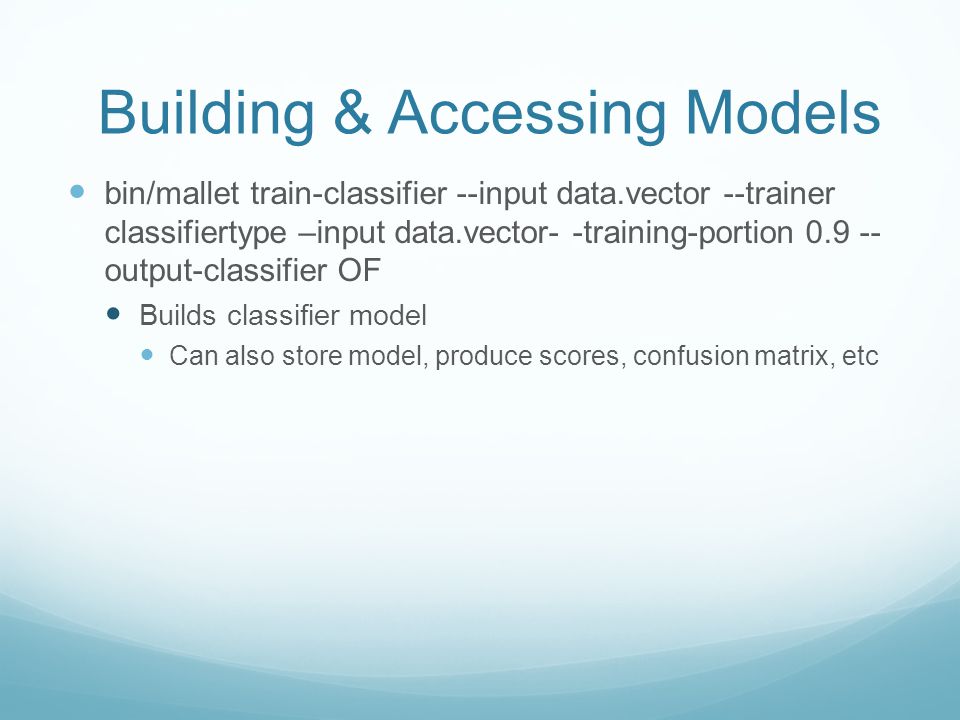 Building & Accessing Models

bin/mallet train-classifier --input data.vector --trainer classifiertype –input data.vector- -training-portion 0.9 --output-classifier OF

Builds classifier model

Can also store model, produce scores, confusion matrix, etc